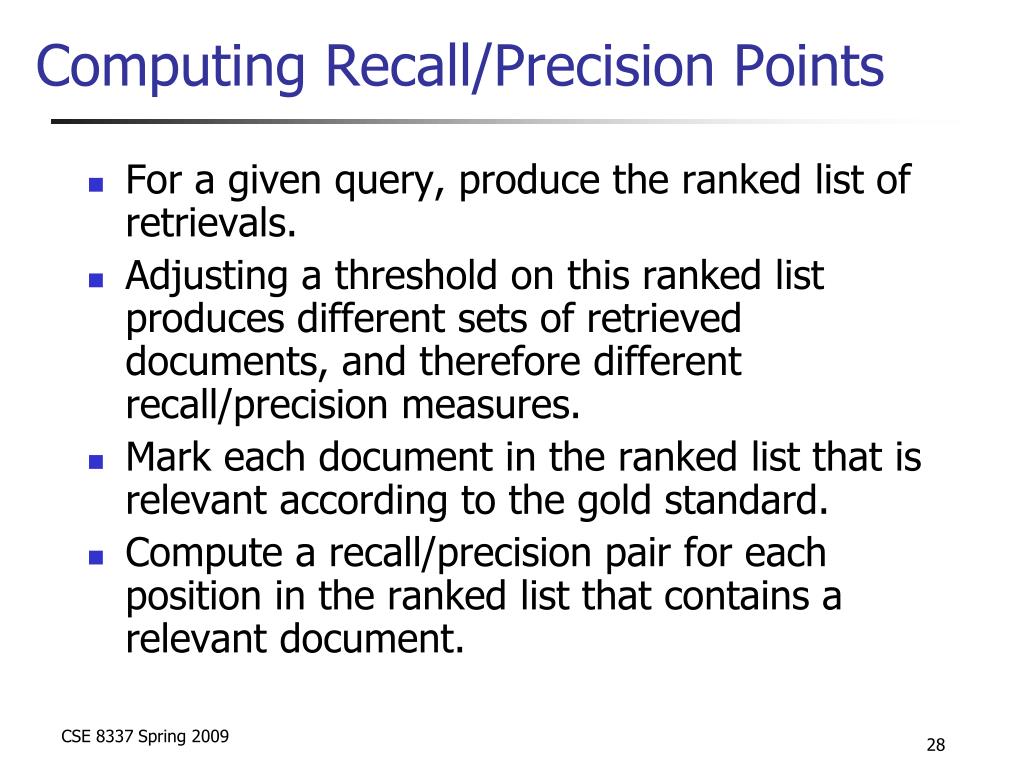 Computing Recall/Precision Points

- For a given query, produce the ranked list of retrievals.
- Adjusting a threshold on this ranked list produces different sets of retrieved documents, and therefore different recall/precision measures.
- Mark each document in the ranked list that is relevant according to the gold standard.
- Compute a recall/precision pair for each position in the ranked list that contains a relevant document.

CSE 8337 Spring 2009

28